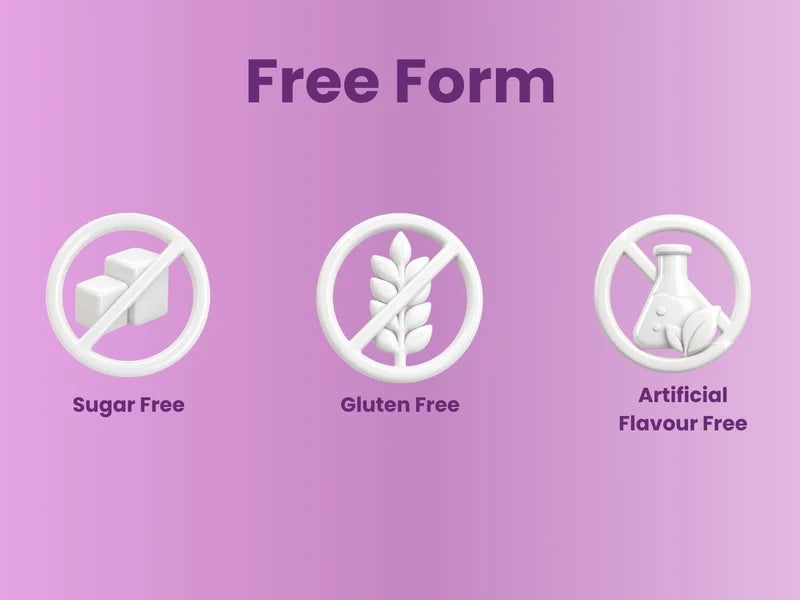 Free Form

Sugar Free

Gluten Free

Artificial Flavour Free